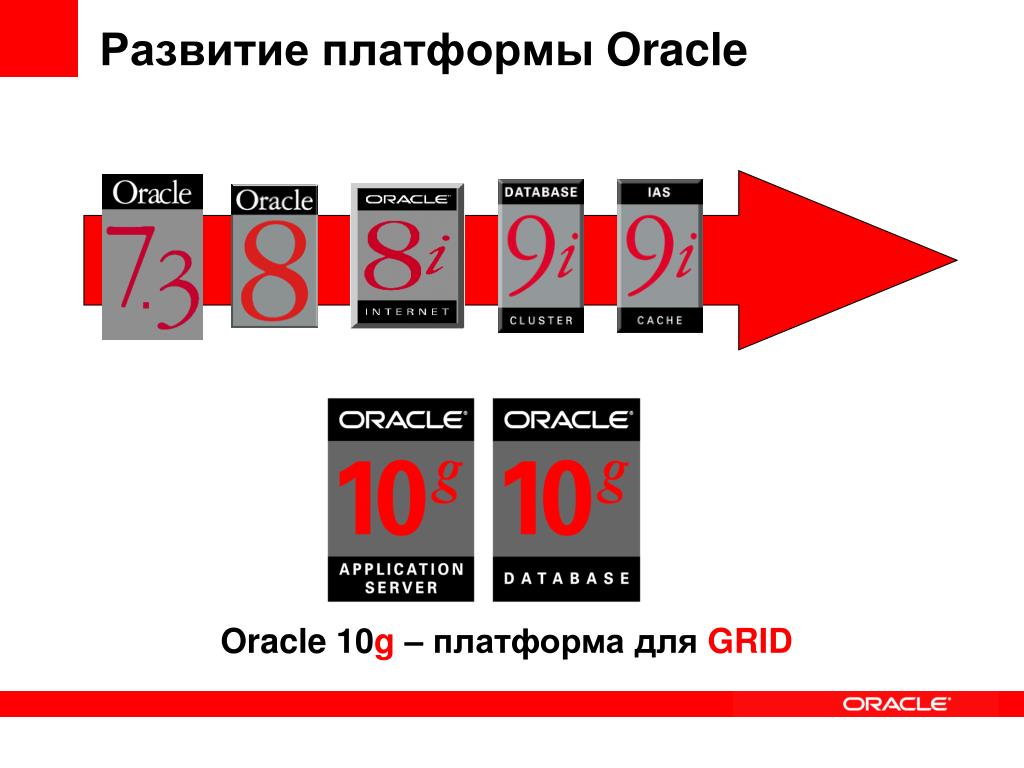 Развитие платформы Oracle

Oracle
7.3

Oracle
8

ORACLE
8i
INTERNET

DATABASE
9i
CLUSTER

IAS
9i
CACHE

ORACLE
10g
APPLICATION SERVER

ORACLE
10g
DATABASE

Oracle 10g – платформа для GRID

ORACLE